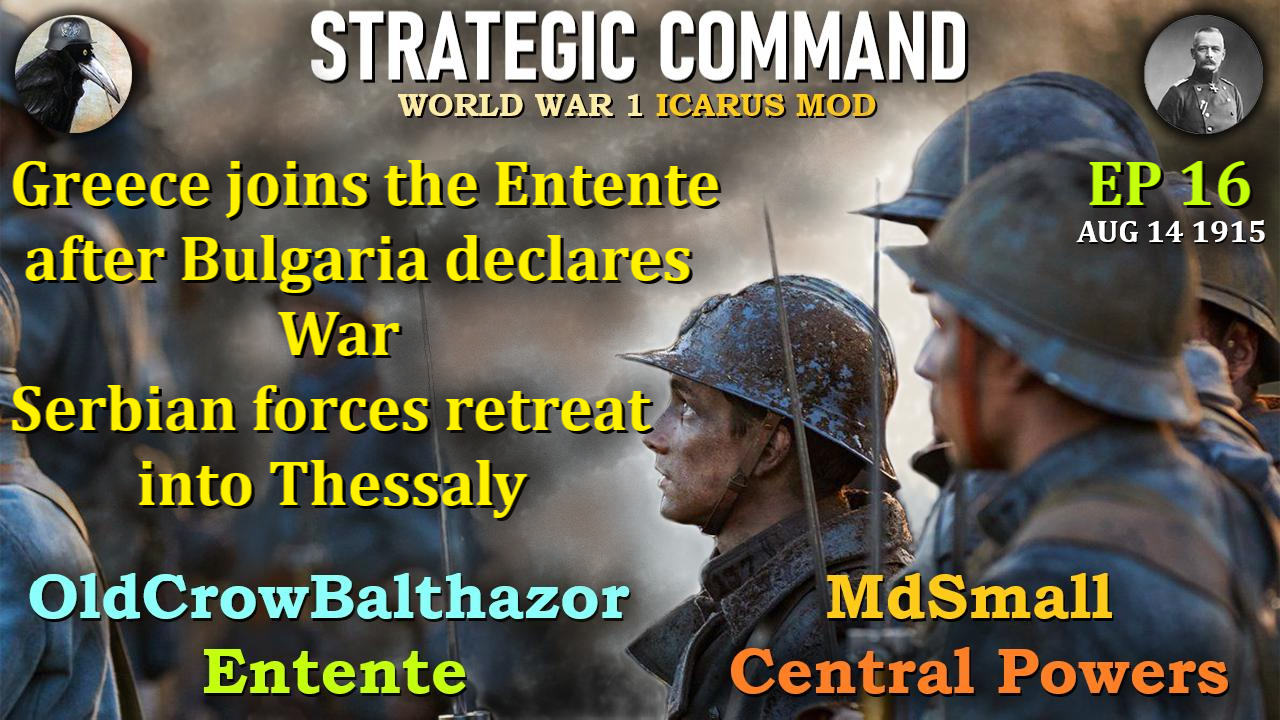 STRATEGIC COMMAND
WORLD WAR 1 ICARUS MOD

Greece joins the Entente after Bulgaria declares War
Serbian forces retreat into Thessaly

EP 16
AUG 14 1915

OldCrowBalthazor
Entente

MdSmall
Central Powers